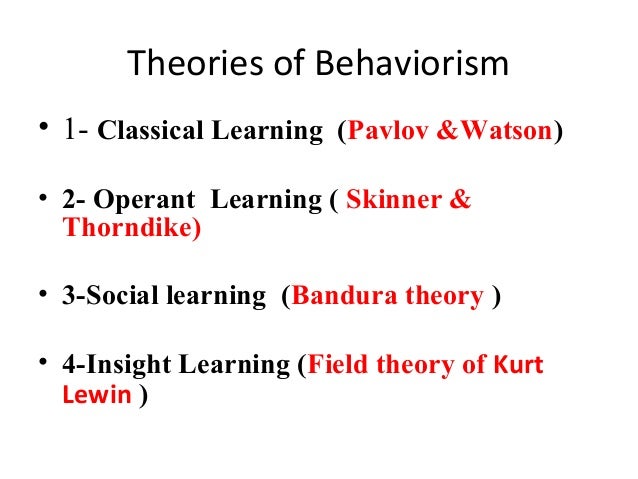 Theories of Behaviorism

• 1- Classical Learning (Pavlov &Watson)

• 2- Operant Learning ( Skinner & Thorndike)

• 3-Social learning (Bandura theory )

• 4-Insight Learning (Field theory of Kurt Lewin )